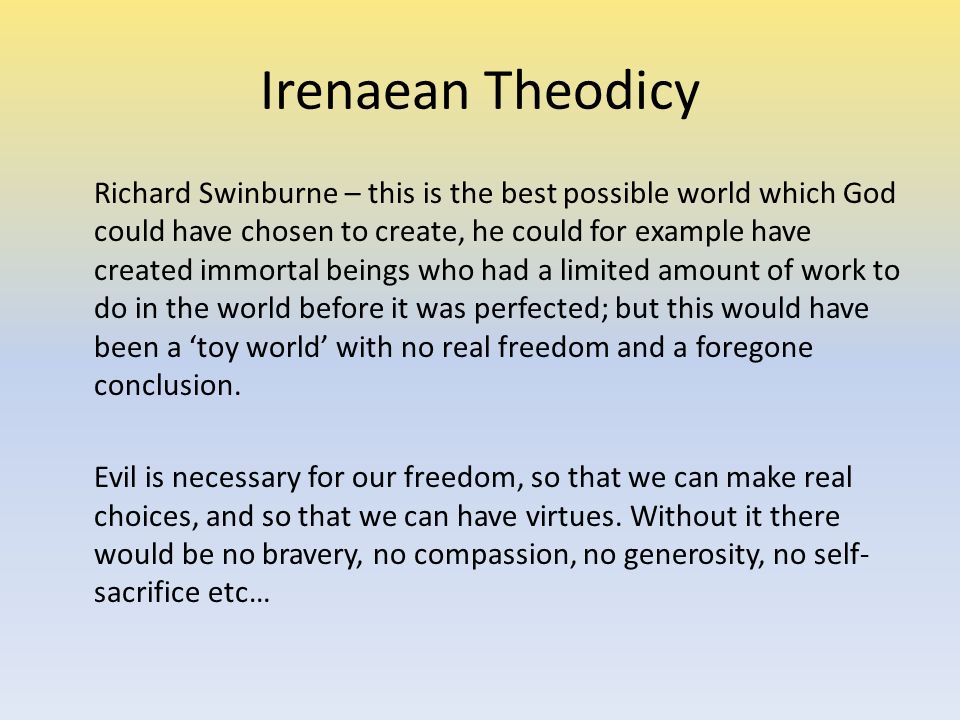 Irenaean Theodicy

Richard Swinburne – this is the best possible world which God could have chosen to create, he could for example have created immortal beings who had a limited amount of work to do in the world before it was perfected; but this would have been a ‘toy world’ with no real freedom and a foregone conclusion.

Evil is necessary for our freedom, so that we can make real choices, and so that we can have virtues. Without it there would be no bravery, no compassion, no generosity, no self-sacrifice etc…